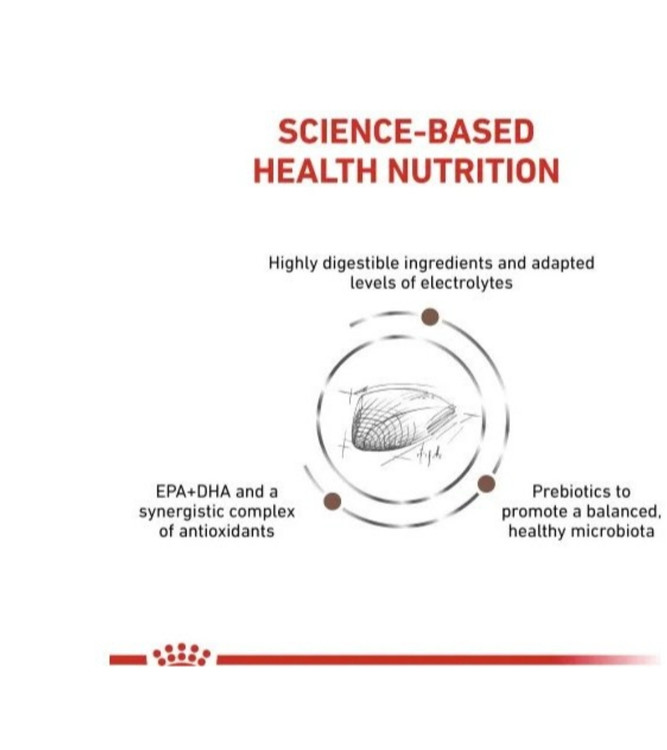 SCIENCE-BASED
HEALTH NUTRITION

Highly digestible ingredients and adapted levels of electrolytes

EPA+DHA and a synergistic complex of antioxidants

Prebiotics to promote a balanced, healthy microbiota